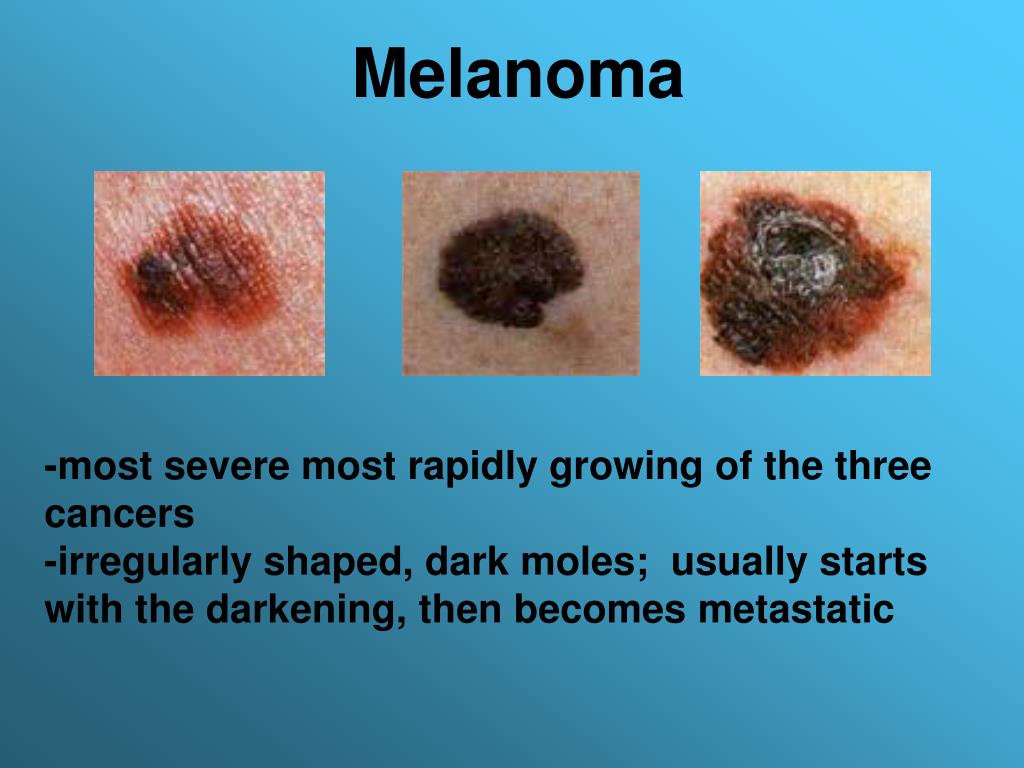 Melanoma

-most severe most rapidly growing of the three cancers
-irregularly shaped, dark moles; usually starts with the darkening, then becomes metastatic